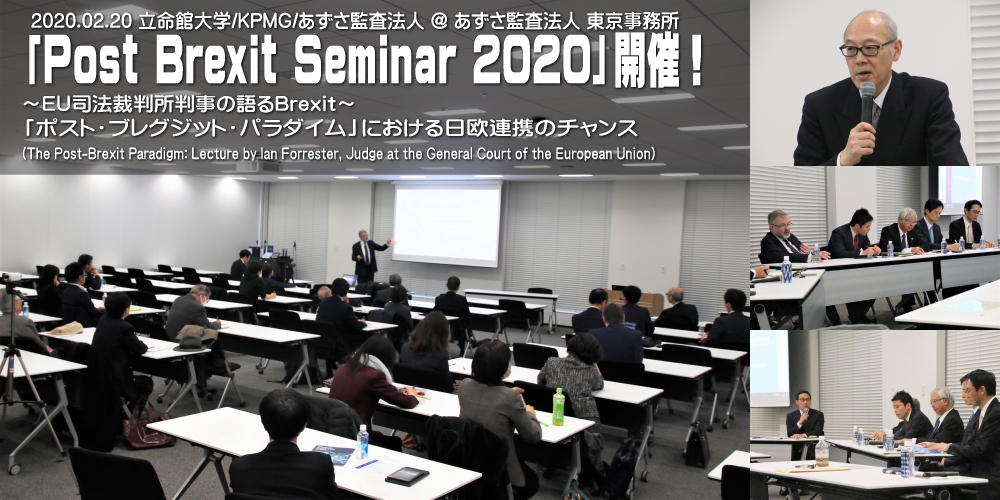 2020.02.20 立命館大学/KPMG/あずさ監査法人 @ あずさ監査法人 東京事務所

「Post Brexit Seminar 2020」開催！

～EU司法裁判所判事の語るBrexit～

「ポスト・ブレグジット・パラダイム」における日欧連携のチャンス

(The Post-Brexit Paradigm: Lecture by Ian Forrester, Judge at the General Court of the European Union)